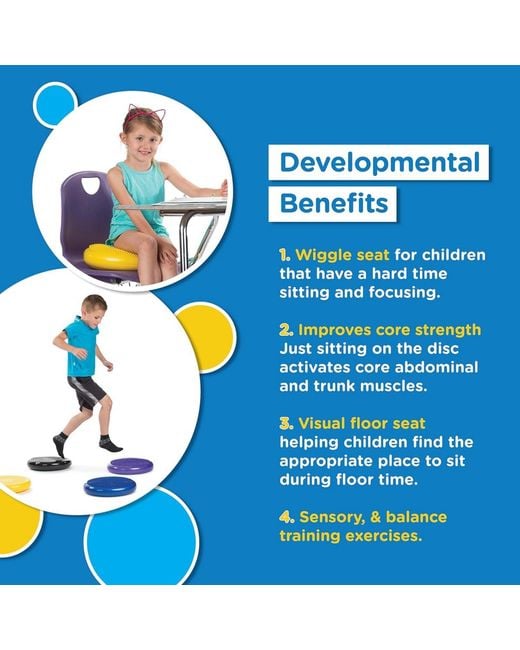 Developmental Benefits

1. Wiggle seat for children that have a hard time sitting and focusing.

2. Improves core strength Just sitting on the disc activates core abdominal and trunk muscles.

3. Visual floor seat helping children find the appropriate place to sit during floor time.

4. Sensory, & balance training exercises.